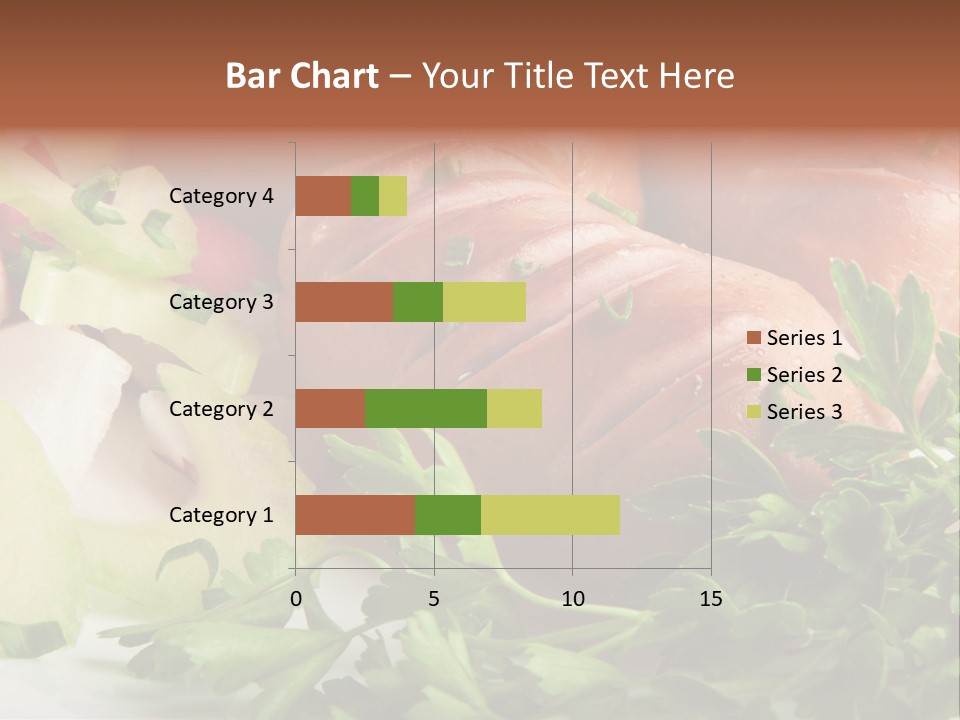 Bar Chart – Your Title Text Here

Category 4
Category 3
Category 2
Category 1

0
5
10
15

Series 1
Series 2
Series 3